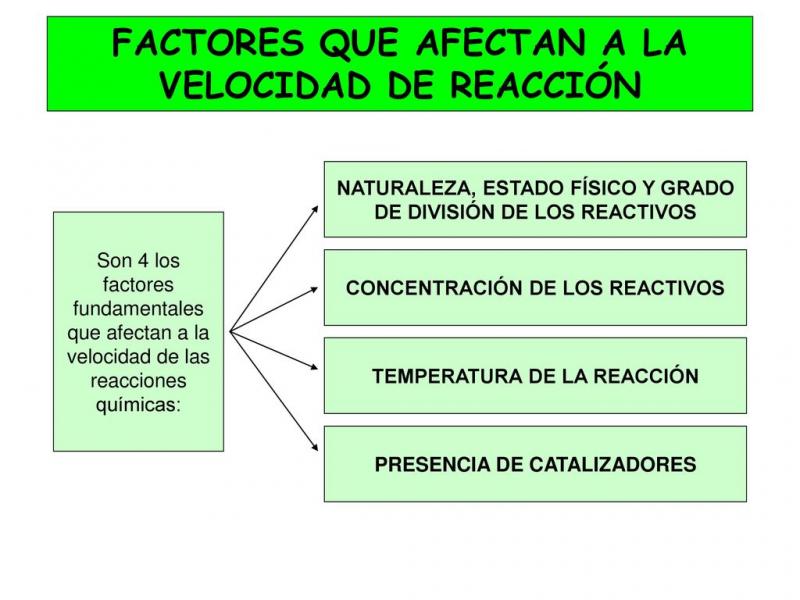 FACTORES QUE AFECTAN A LA VELOCIDAD DE REACCIÓN

Son 4 los factores fundamentales que afectan a la velocidad de las reacciones químicas:

NATURALEZA, ESTADO FÍSICO Y GRADO DE DIVISIÓN DE LOS REACTIVOS

CONCENTRACIÓN DE LOS REACTIVOS

TEMPERATURA DE LA REACCIÓN

PRESENCIA DE CATALIZADORES